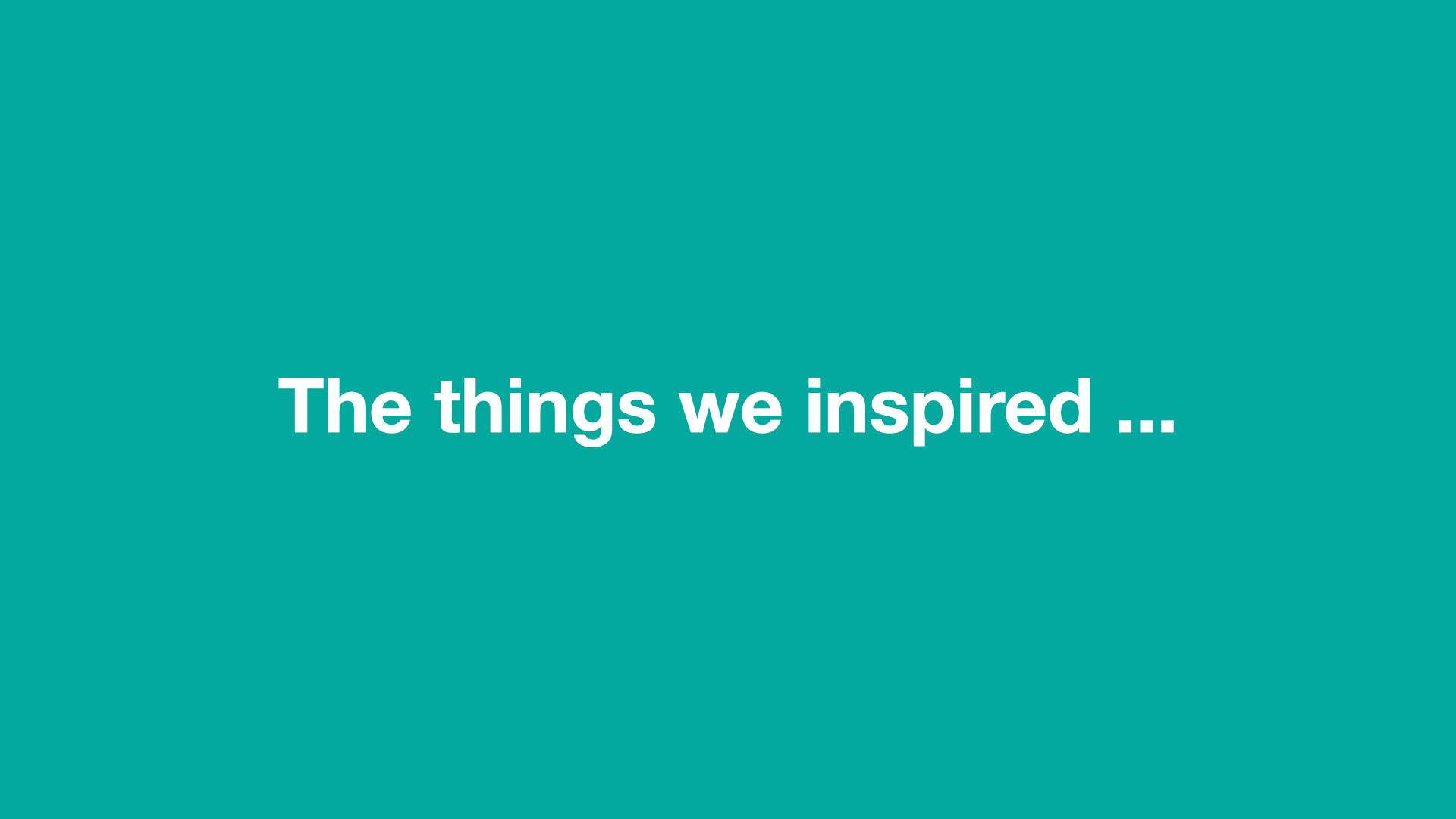 The things we inspired ...